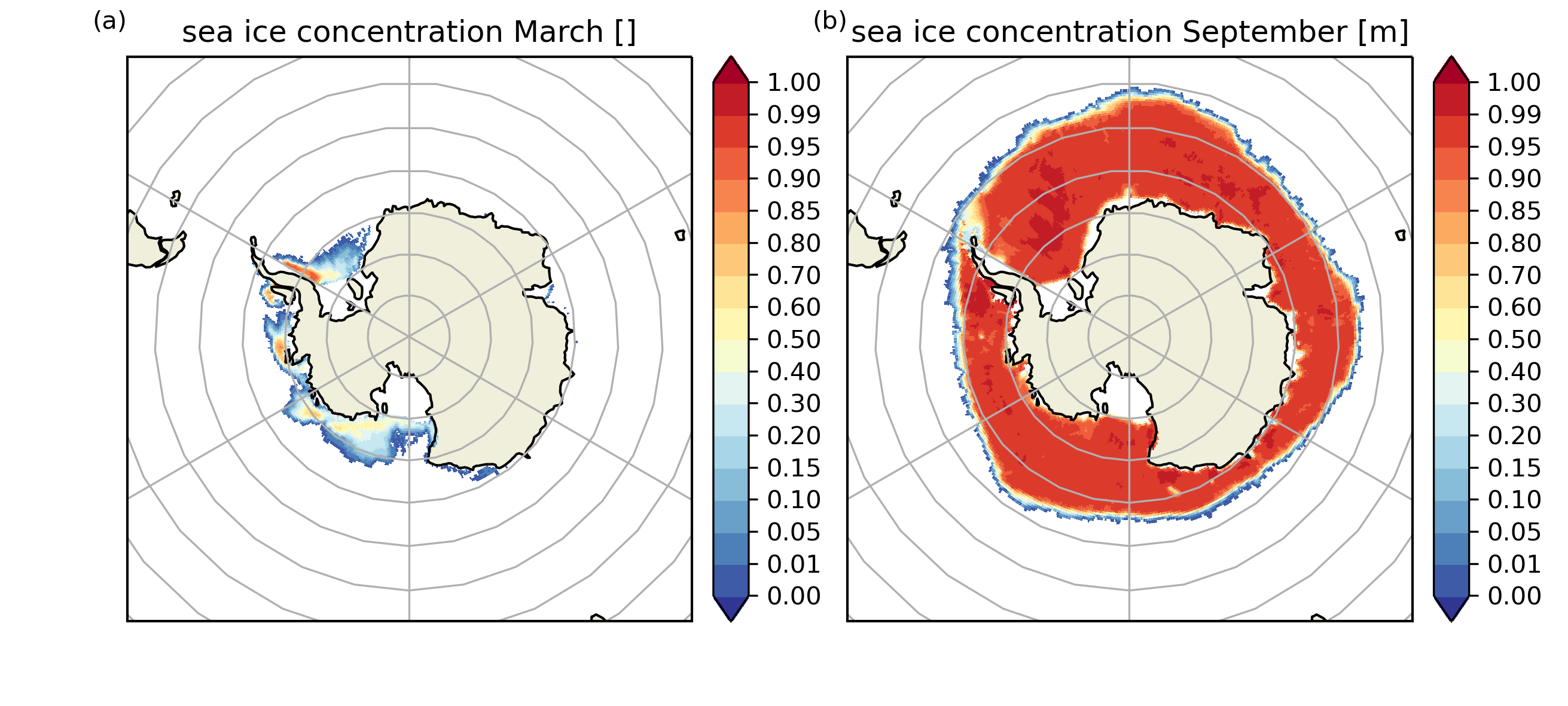 (a)
sea ice concentration March []

1.00
0.99
0.95
0.90
0.85
0.80
0.70
0.60
0.50
0.40
0.30
0.20
0.15
0.10
0.05
0.01
0.00

(b)
sea ice concentration September [m]

1.00
0.99
0.95
0.90
0.85
0.80
0.70
0.60
0.50
0.40
0.30
0.20
0.15
0.10
0.05
0.01
0.00